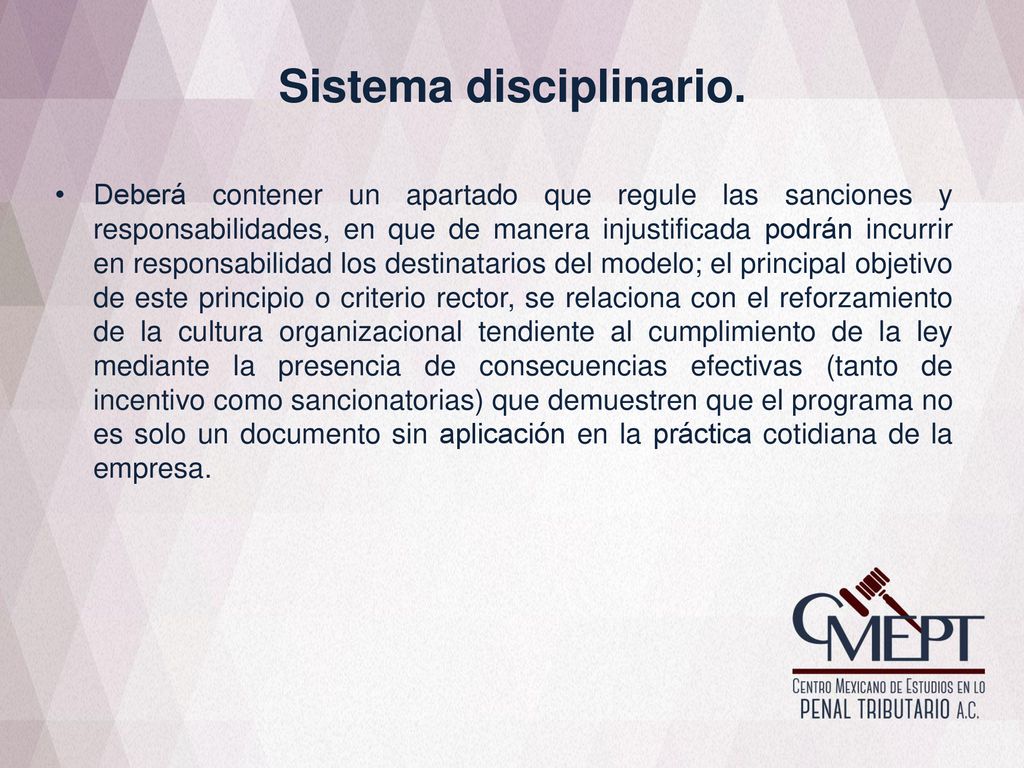 Sistema disciplinario.

• Deberá contener un apartado que regule las sanciones y responsabilidades, en que de manera injustificada podrán incurrir en responsabilidad los destinatarios del modelo; el principal objetivo de este principio o criterio rector, se relaciona con el reforzamiento de la cultura organizacional tendiente al cumplimiento de la ley mediante la presencia de consecuencias efectivas (tanto de incentivo como sancionatorias) que demuestren que el programa no es solo un documento sin aplicación en la práctica cotidiana de la empresa.

CMEPT

CENTRO MEXICANO DE ESTUDIOS EN LO PENAL TRIBUTARIO A.C.